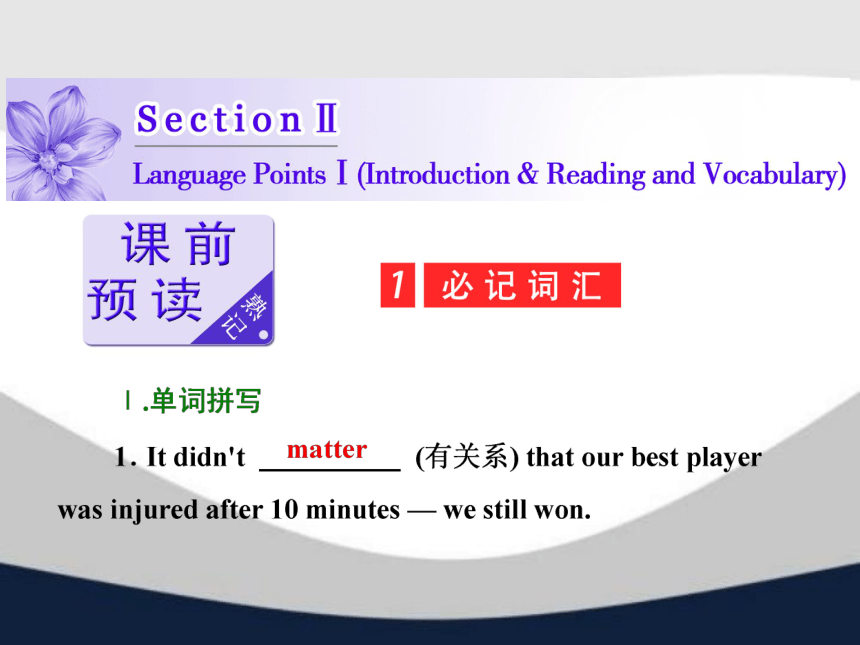 Section Ⅱ

Language Points Ⅰ (Introduction & Reading and Vocabulary)

课前预读

熟记

1 必记词汇

Ⅰ.单词拼写

1. It didn't matter (有关系) that our best player was injured after 10 minutes — we still won.